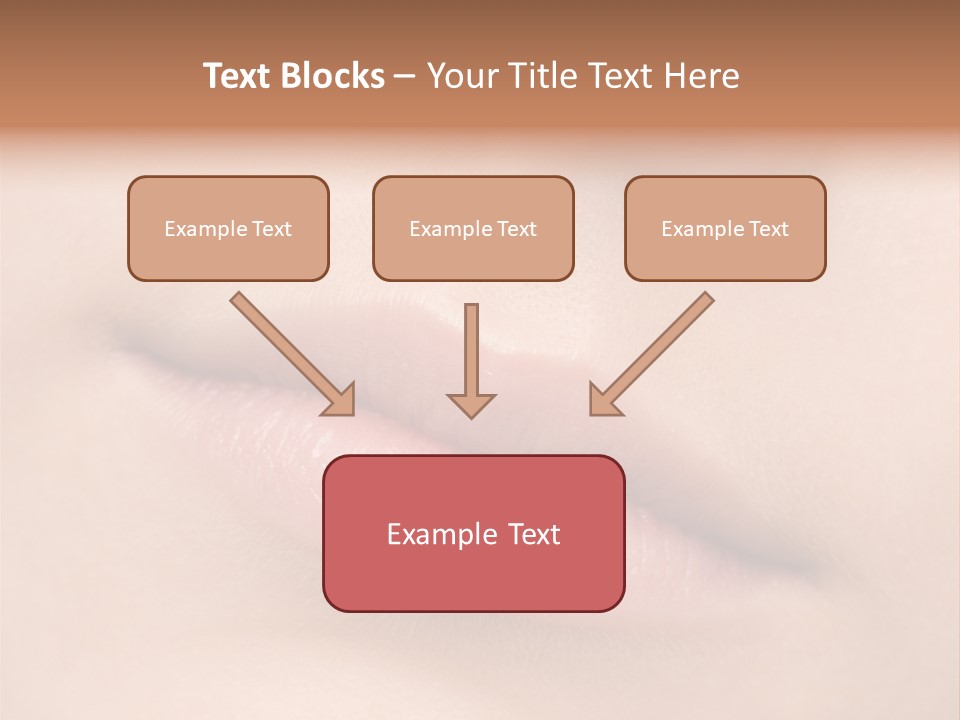 Text Blocks – Your Title Text Here

Example Text

Example Text

Example Text

Example Text